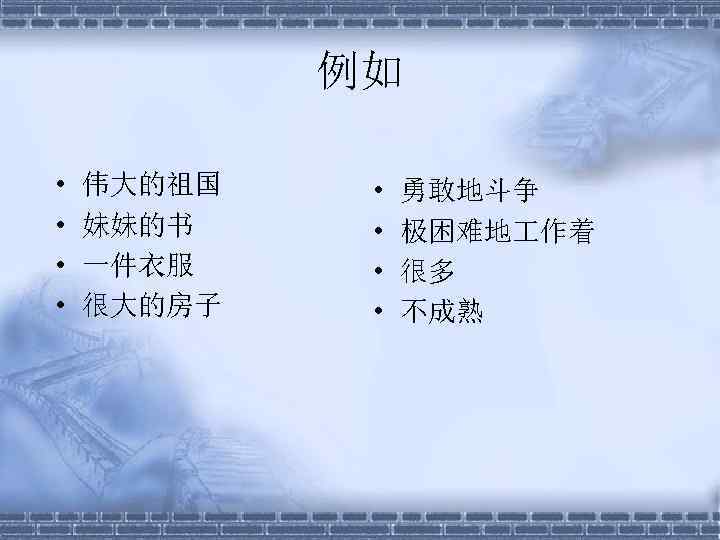 例如

• 伟大的祖国
• 妹妹的书
• 一件衣服
• 很大的房子

• 勇敢地斗争
• 极困难地工作着
• 很多
• 不成熟